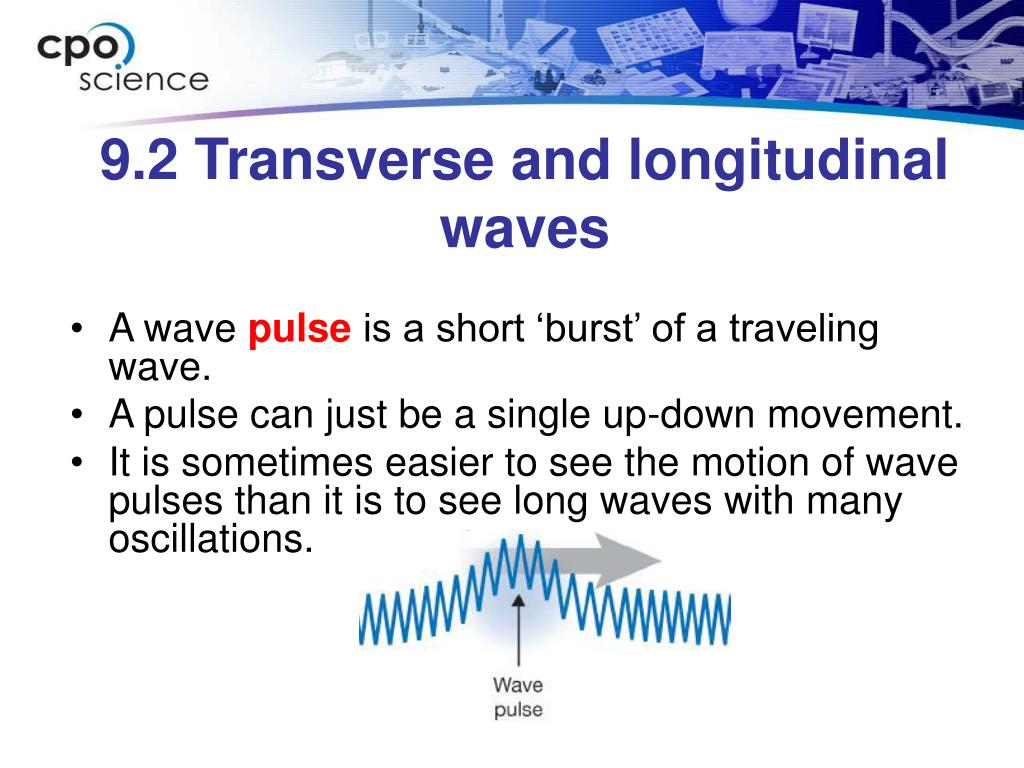 cpo science

9.2 Transverse and longitudinal waves

• A wave pulse is a short ‘burst’ of a traveling wave.
• A pulse can just be a single up-down movement.
• It is sometimes easier to see the motion of wave pulses than it is to see long waves with many oscillations.

Wave pulse